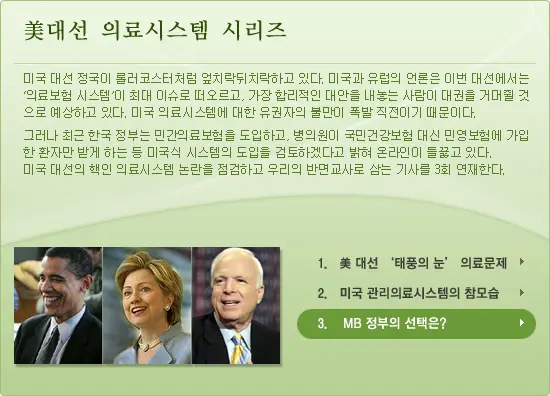 美대선 의료시스템 시리즈

미국 대선 정국이 롤러코스터처럼 엎치락뒤치락하고 있다. 미국과 유럽의 언론은 이번 대선에서는 '의료보험 시스템'이 최대 이슈로 떠오르고, 가장 합리적인 대안을 내놓는 사람이 대권을 거머쥘 것으로 예상하고 있다. 미국 의료시스템에 대한 유권자의 불만이 폭발 직전이기 때문이다.

그러나 최근 한국 정부는 민간의료보험을 도입하고, 병의원이 국민건강보험 대신 민영보험에 가입한 환자만 받게 하는 등 미국식 시스템의 도입을 검토하겠다고 밝혀 온라인이 들끓고 있다.
미국 대선의 핵인 의료시스템 논란을 점검하고 우리의 반면교사로 삼는 기사를 3회 연재한다.

1. 美 대선 '태풍의 눈' 의료문제

2. 미국 관리의료시스템의 참모습

3. MB 정부의 선택은?